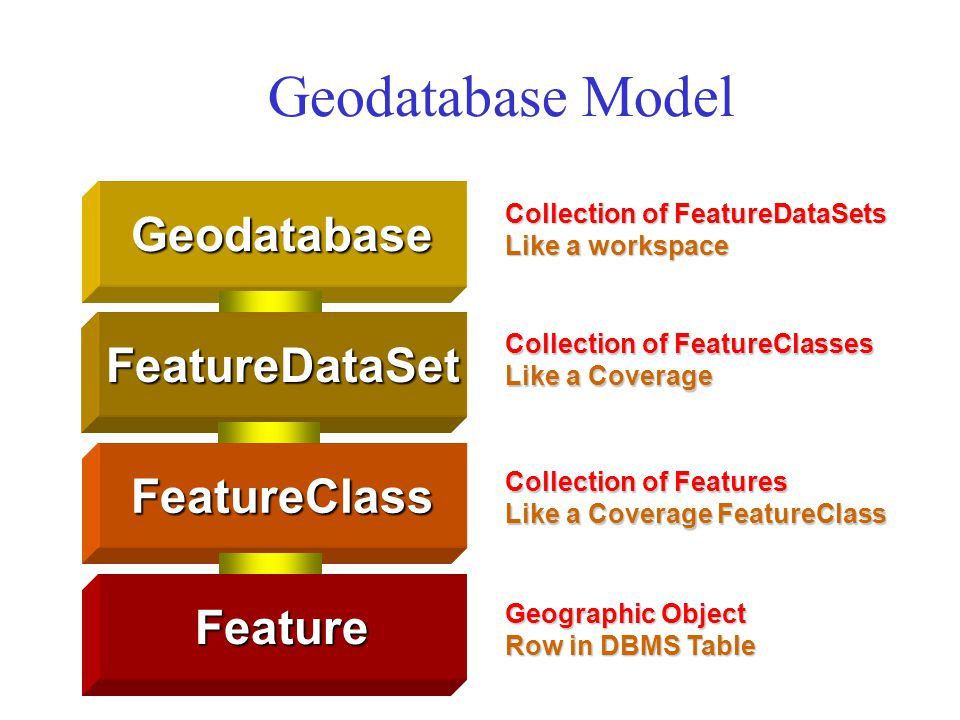 Geodatabase Model

Geodatabase

Collection of FeatureDataSets
Like a workspace

FeatureDataSet

Collection of FeatureClasses
Like a Coverage

FeatureClass

Collection of Features
Like a Coverage FeatureClass

Feature

Geographic Object
Row in DBMS Table